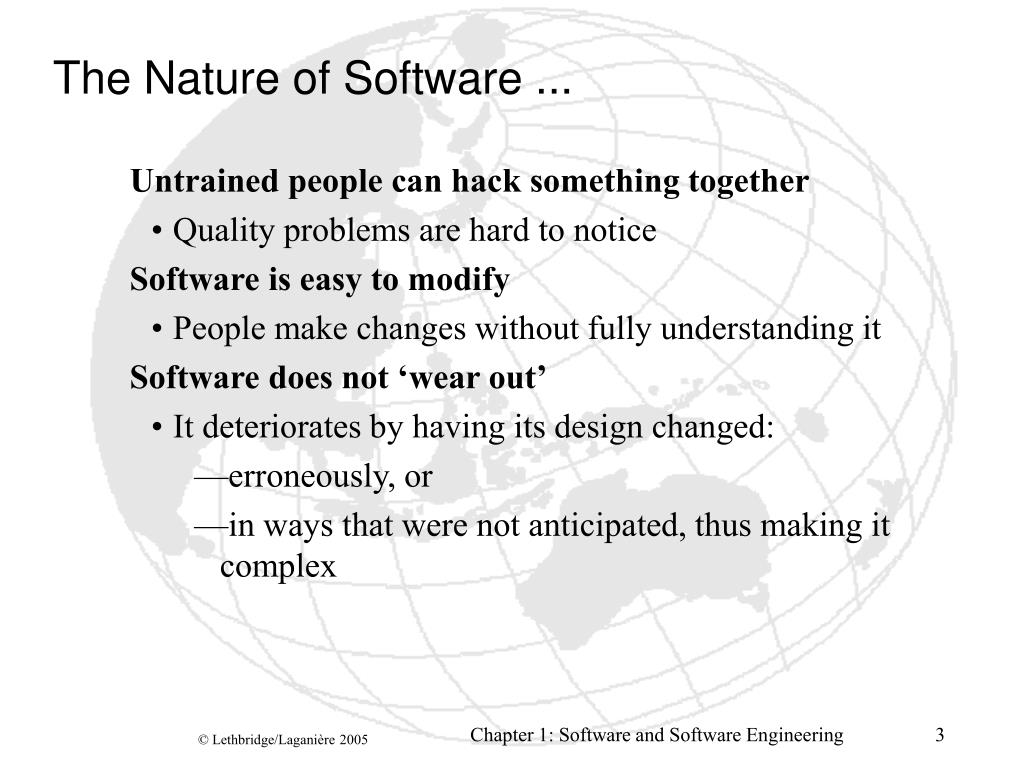 The Nature of Software ...

Untrained people can hack something together

• Quality problems are hard to notice

Software is easy to modify

• People make changes without fully understanding it

Software does not ‘wear out’

• It deteriorates by having its design changed:

—erroneously, or

—in ways that were not anticipated, thus making it complex

© Lethbridge/Laganière 2005

Chapter 1: Software and Software Engineering

3